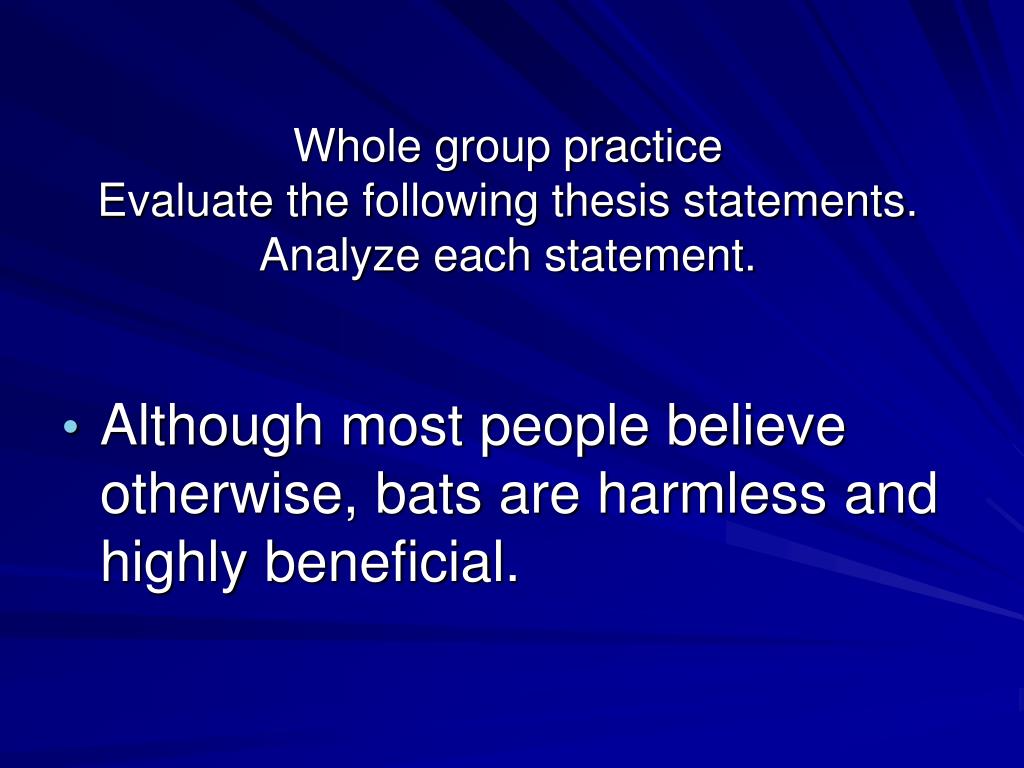 Whole group practice
Evaluate the following thesis statements.
Analyze each statement.

• Although most people believe otherwise, bats are harmless and highly beneficial.